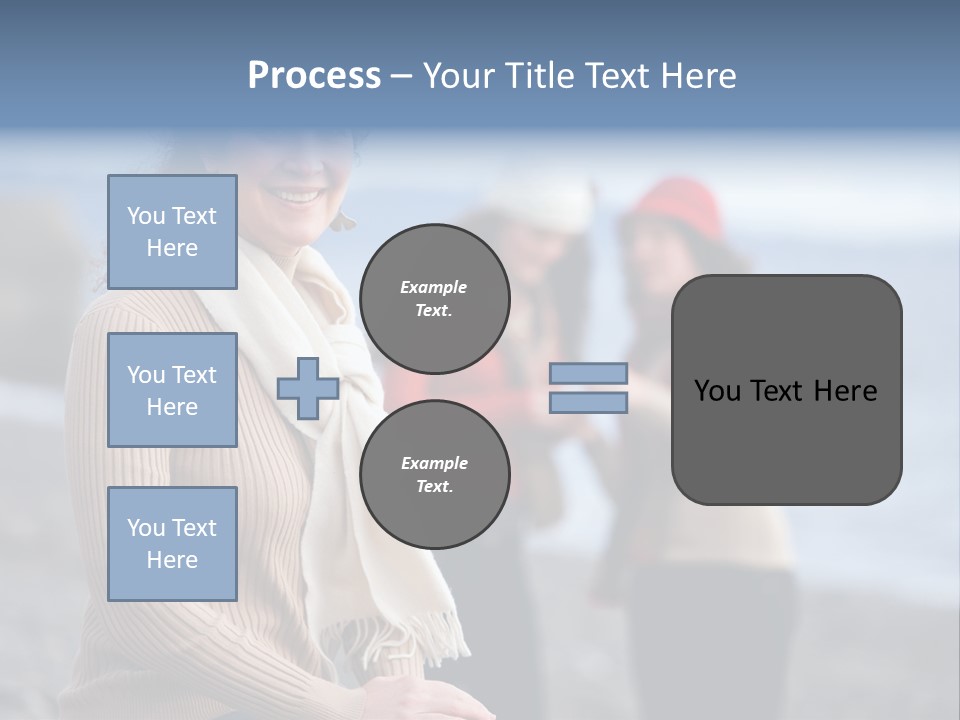 Process – Your Title Text Here

You Text Here

You Text Here

You Text Here

Example Text.

Example Text.

You Text Here